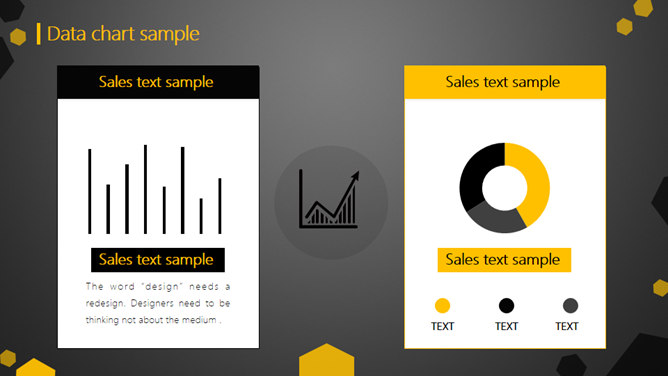 Data chart sample

Sales text sample

Sales text sample

The word "design" needs a redesign. Designers need to be thinking not about the medium .

Sales text sample

Sales text sample

TEXT TEXT TEXT